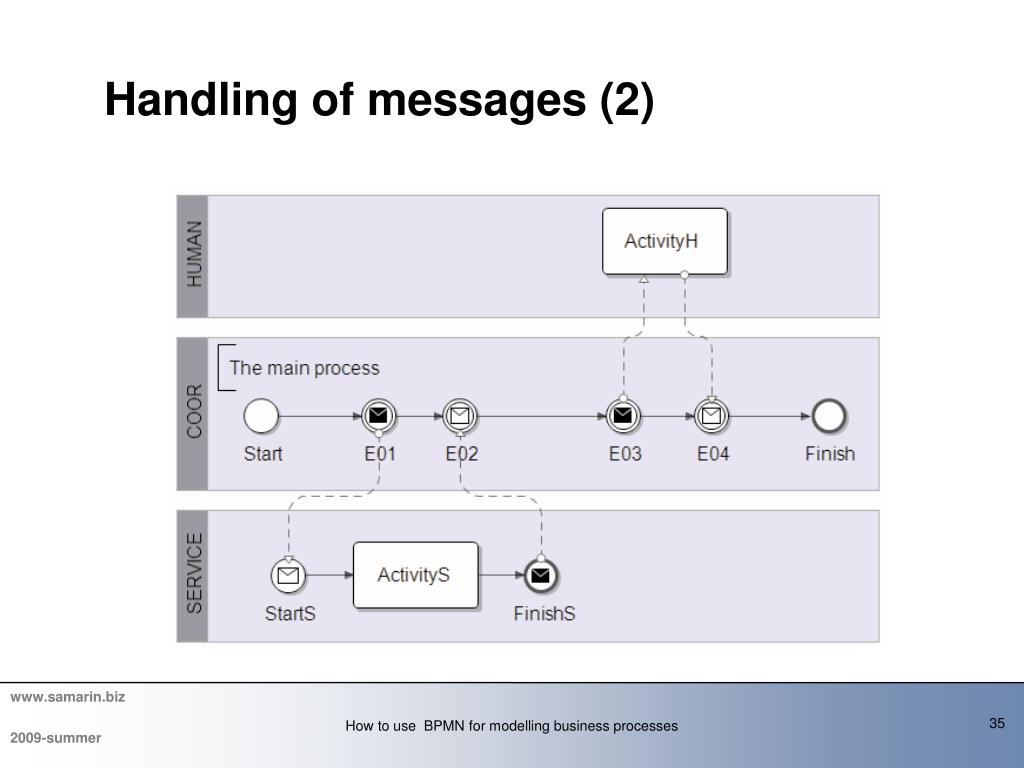 Handling of messages (2)

HUMAN

ActivityH

COOR

The main process

Start

E01

E02

E03

E04

Finish

SERVICE

StartS

ActivityS

FinishS

www.samarin.biz

2009-summer

How to use BPMN for modelling business processes

35